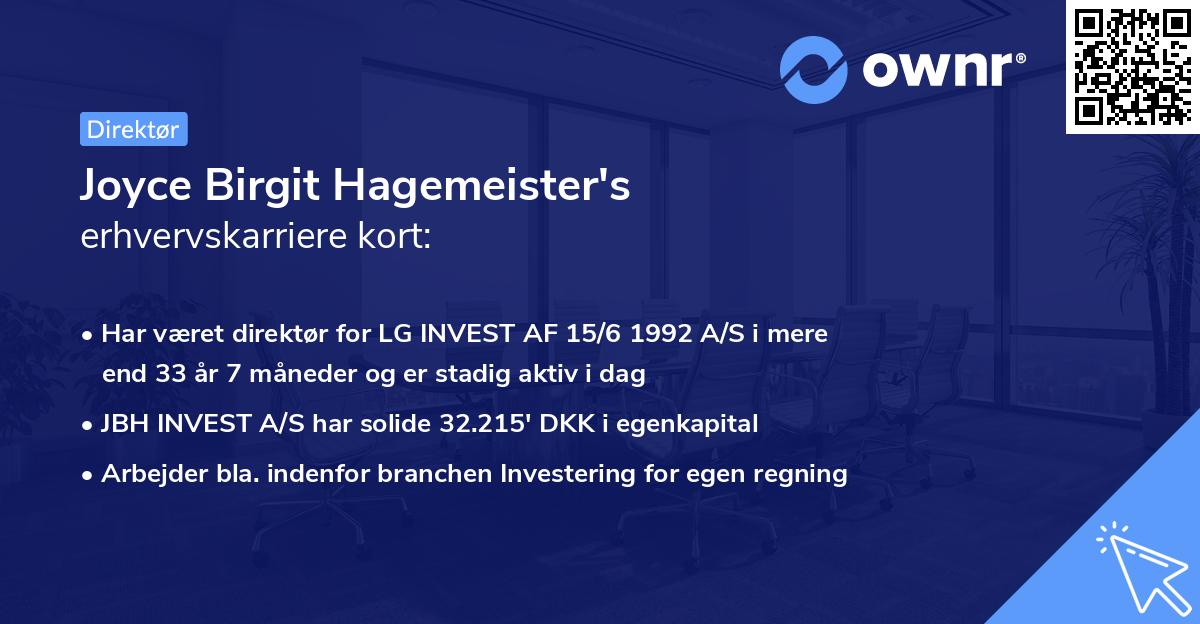 ownr®

Direktør

Joyce Birgit Hagemeister's
erhvervskarriere kort:

• Har været direktør for LG INVEST AF 15/6 1992 A/S i mere end 33 år 7 måneder og er stadig aktiv i dag
• JBH INVEST A/S har solide 32.215' DKK i egenkapital
• Arbejder bla. indenfor branchen Investering for egen regning